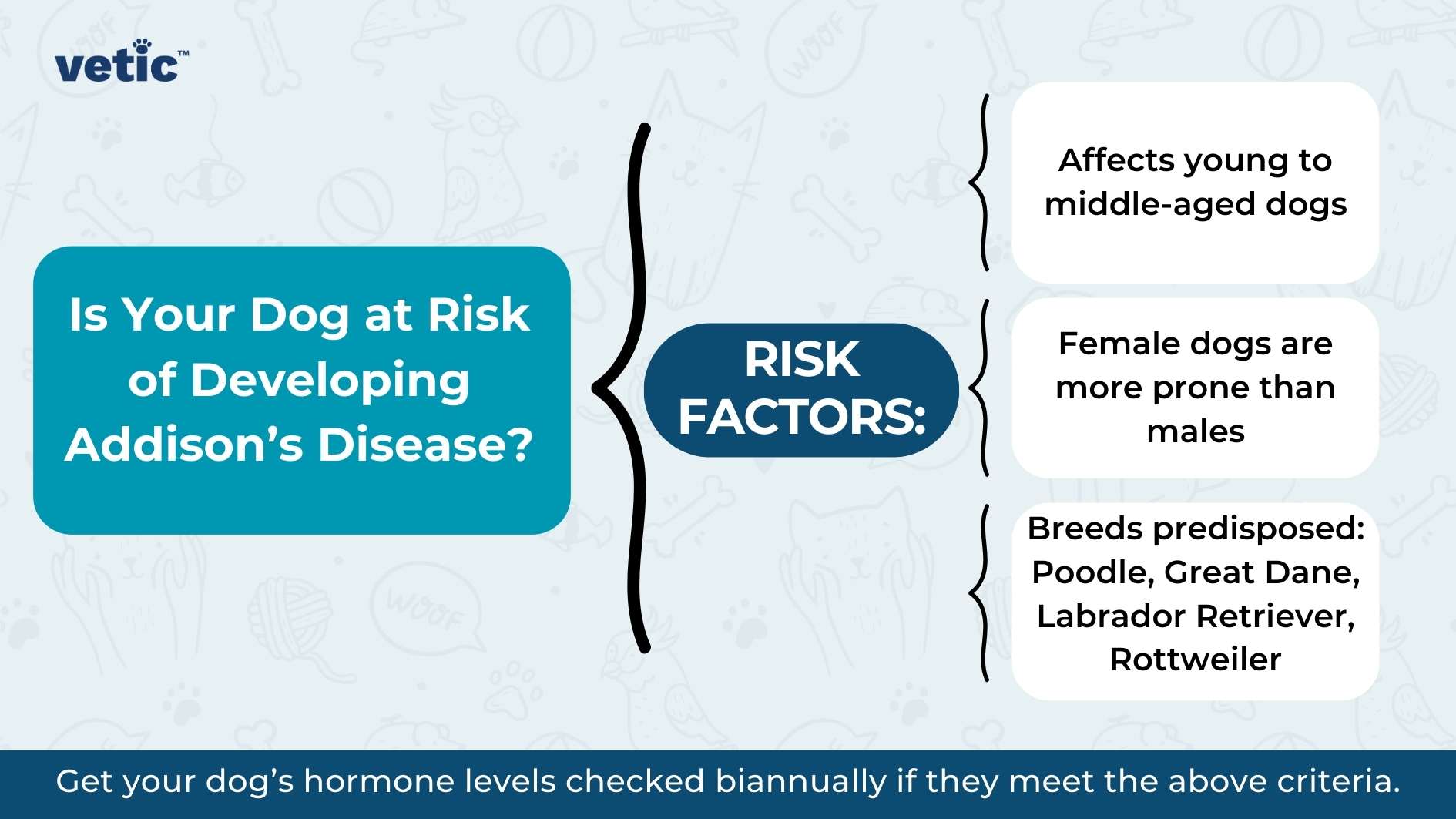 vetic™

Is Your Dog at Risk of Developing Addison's Disease?

RISK FACTORS:

Affects young to middle-aged dogs

Female dogs are more prone than males

Breeds predisposed: Poodle, Great Dane, Labrador Retriever, Rottweiler

Get your dog's hormone levels checked biannually if they meet the above criteria.